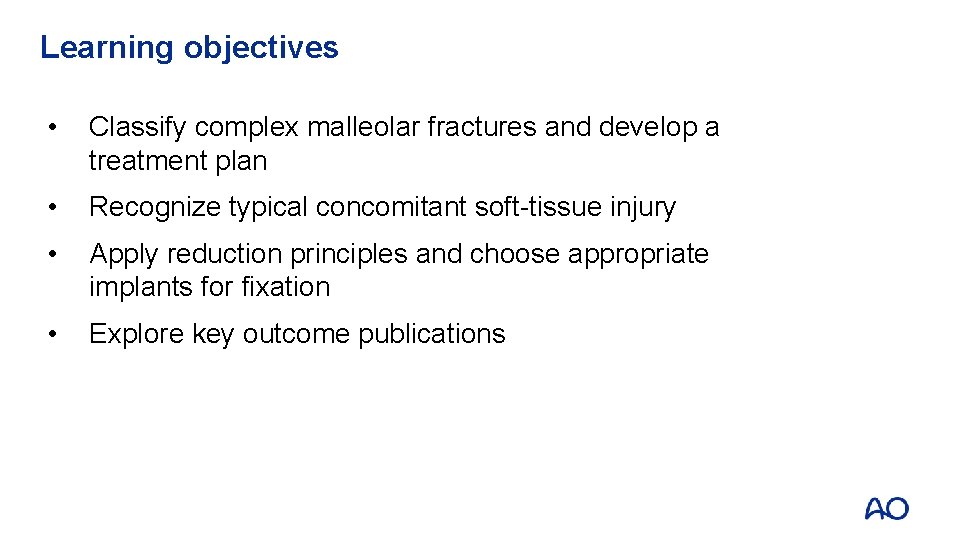 Learning objectives

• Classify complex malleolar fractures and develop a treatment plan

• Recognize typical concomitant soft-tissue injury

• Apply reduction principles and choose appropriate implants for fixation

• Explore key outcome publications

AO